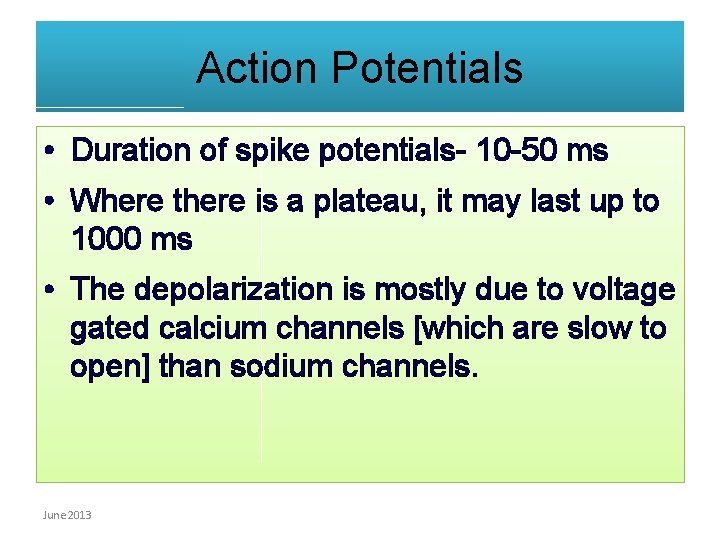 Action Potentials

• Duration of spike potentials- 10-50 ms

• Where there is a plateau, it may last up to 1000 ms

• The depolarization is mostly due to voltage gated calcium channels [which are slow to open] than sodium channels.

June 2013